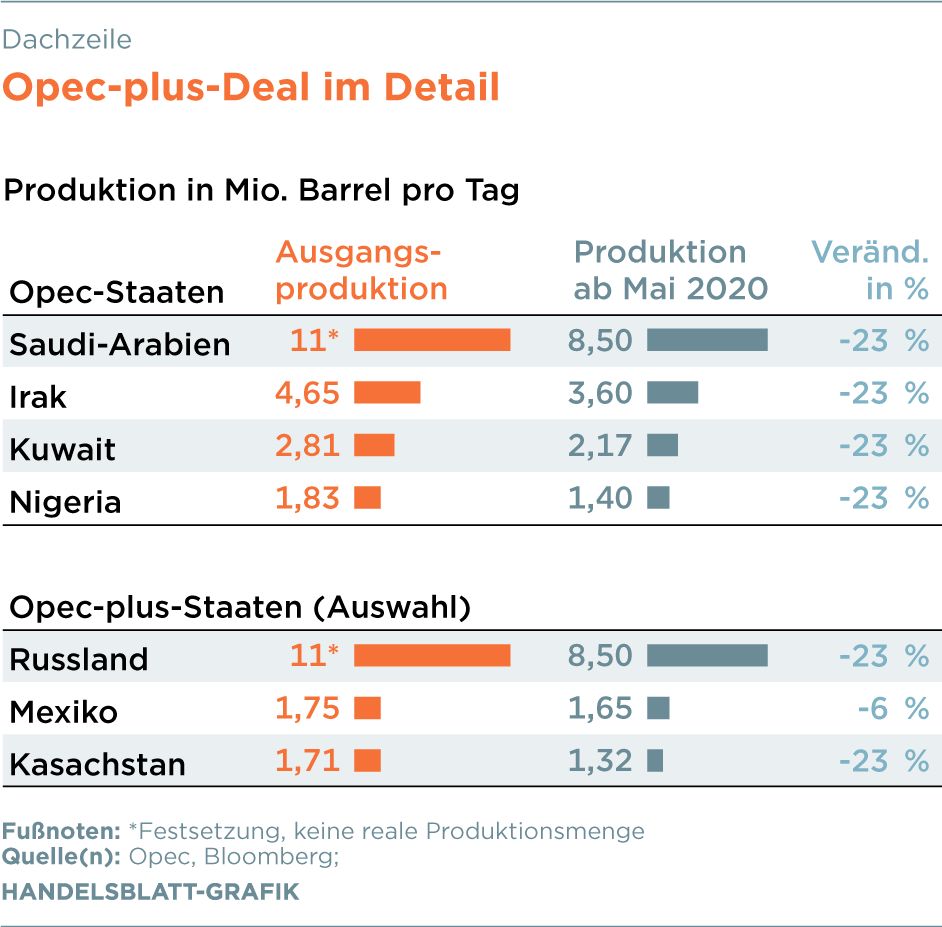 Dachzeile
Opec-plus-Deal im Detail

Produktion in Mio. Barrel pro Tag

| Opec-Staaten | Ausgangsproduktion | Produktion ab Mai 2020 | Veränd. in % |
|---|---|---|---|
| Saudi-Arabien | 11* | 8,50 | -23 % |
| Irak | 4,65 | 3,60 | -23 % |
| Kuwait | 2,81 | 2,17 | -23 % |
| Nigeria | 1,83 | 1,40 | -23 % |

| Opec-plus-Staaten (Auswahl) | | | |
|---|---|---|---|
| Russland | 11* | 8,50 | -23 % |
| Mexiko | 1,75 | 1,65 | -6 % |
| Kasachstan | 1,71 | 1,32 | -23 % |

Fußnoten: *Festsetzung, keine reale Produktionsmenge
Quelle(n): Opec, Bloomberg;
HANDELSBLATT-GRAFIK